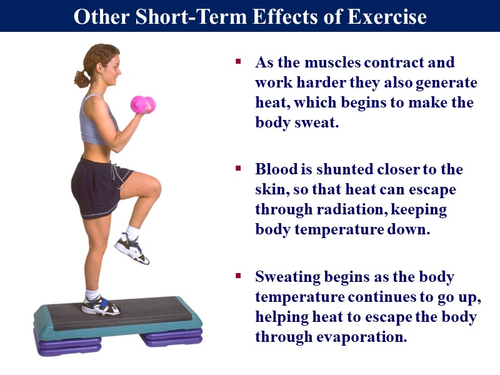 Other Short-Term Effects of Exercise

▪ As the muscles contract and work harder they also generate heat, which begins to make the body sweat.

▪ Blood is shunted closer to the skin, so that heat can escape through radiation, keeping body temperature down.

▪ Sweating begins as the body temperature continues to go up, helping heat to escape the body through evaporation.